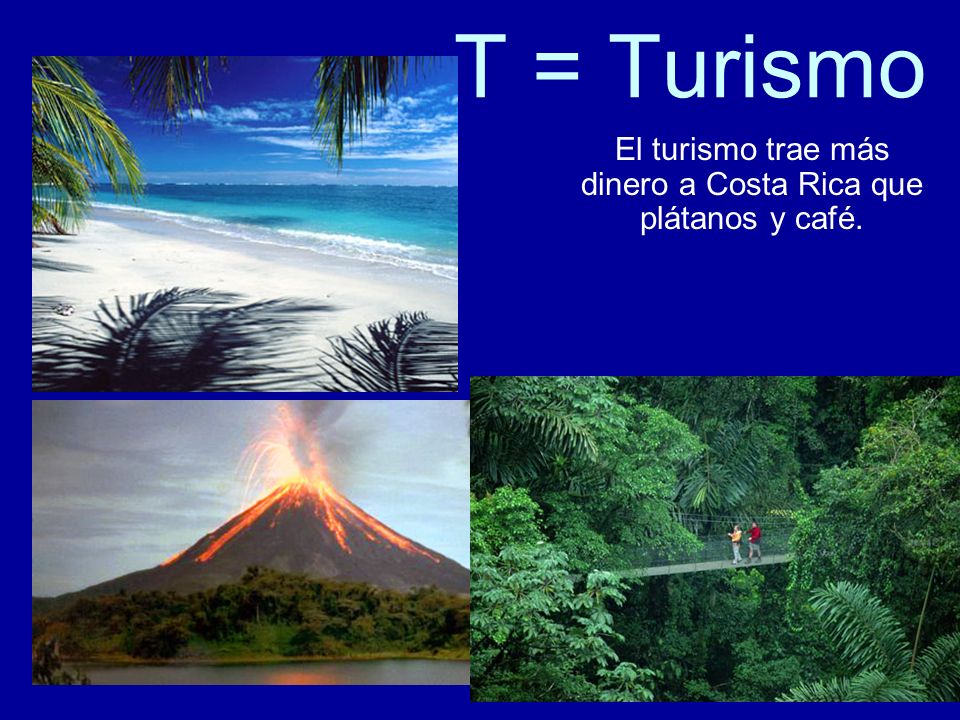 T = Turismo

El turismo trae más dinero a Costa Rica que plátanos y café.